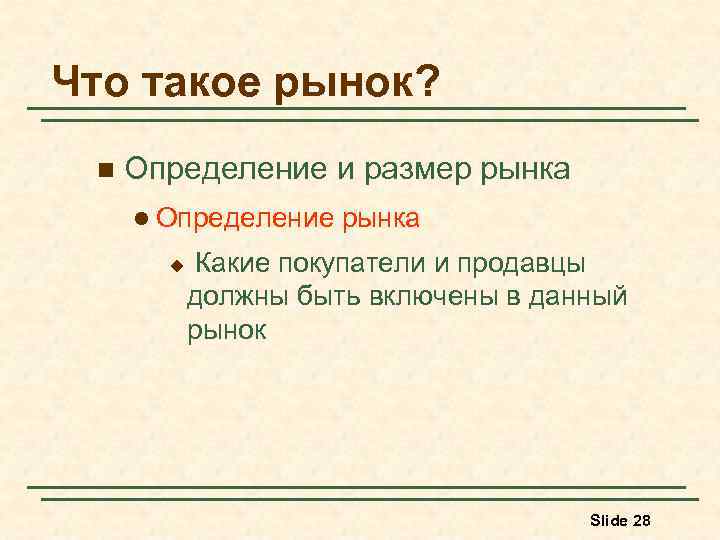 Что такое рынок?

Определение и размер рынка

Определение рынка

Какие покупатели и продавцы должны быть включены в данный рынок

Slide 28